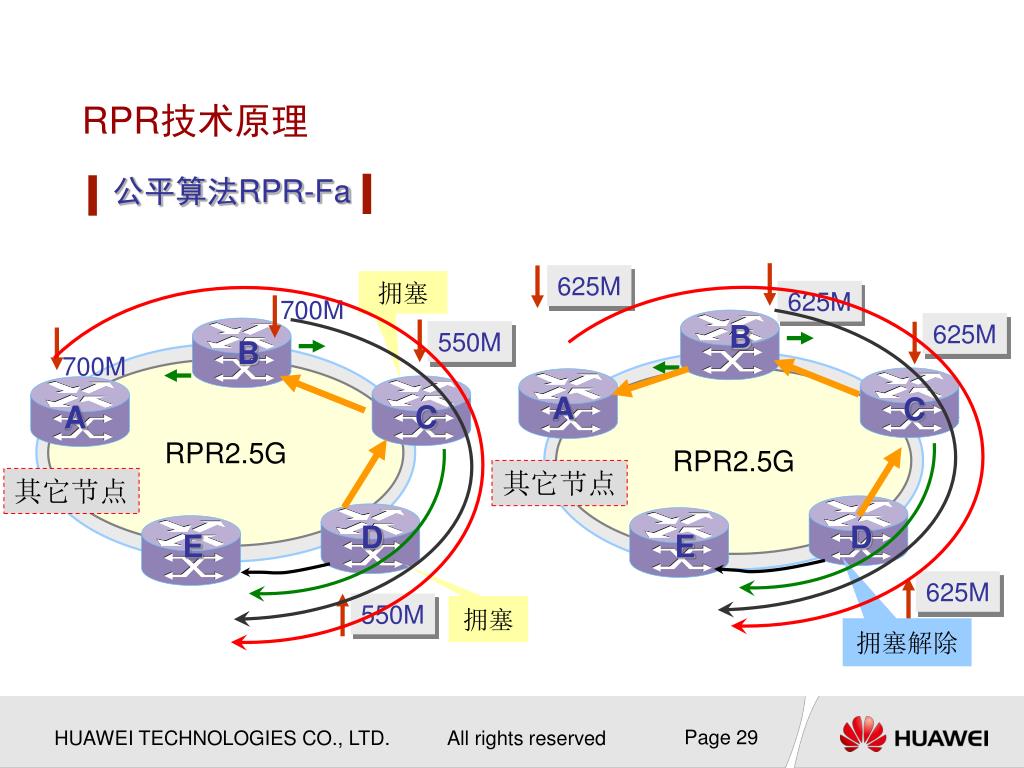 RPR技术原理

公平算法RPR-Fa

拥塞

700M

550M

700M

B

A

C

RPR2.5G

其它节点

E

D

550M

拥塞

625M

625M

625M

B

A

C

RPR2.5G

其它节点

E

D

625M

拥塞解除

HUAWEI TECHNOLOGIES CO., LTD.

All rights reserved

Page 29

HUAWEI